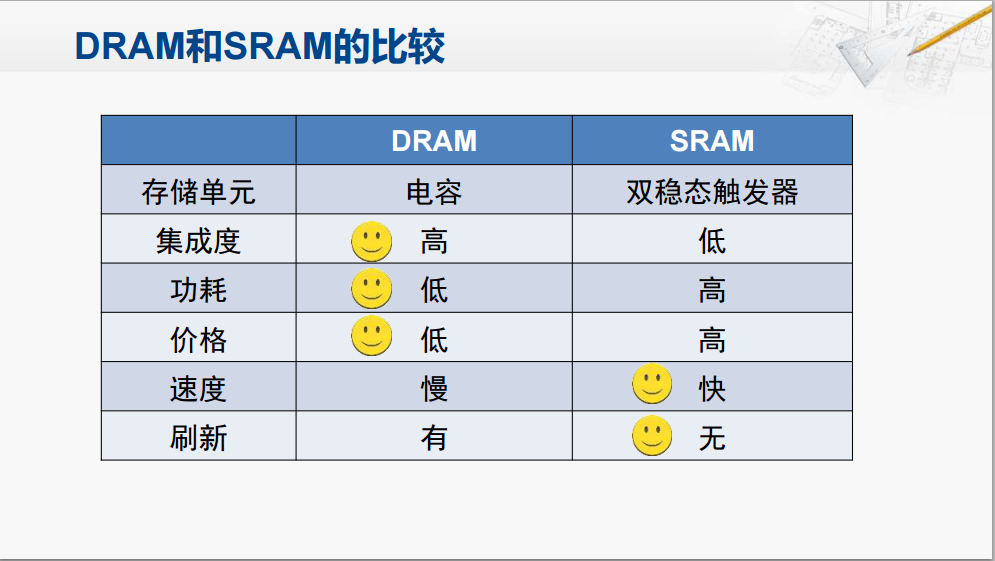 DRAM和SRAM的比较

| | DRAM | SRAM |
|---|---|---|
| 存储单元 | 电容 | 双稳态触发器 |
| 集成度 | 高 | 低 |
| 功耗 | 低 | 高 |
| 价格 | 低 | 高 |
| 速度 | 慢 | 快 |
| 刷新 | 有 | 无 |